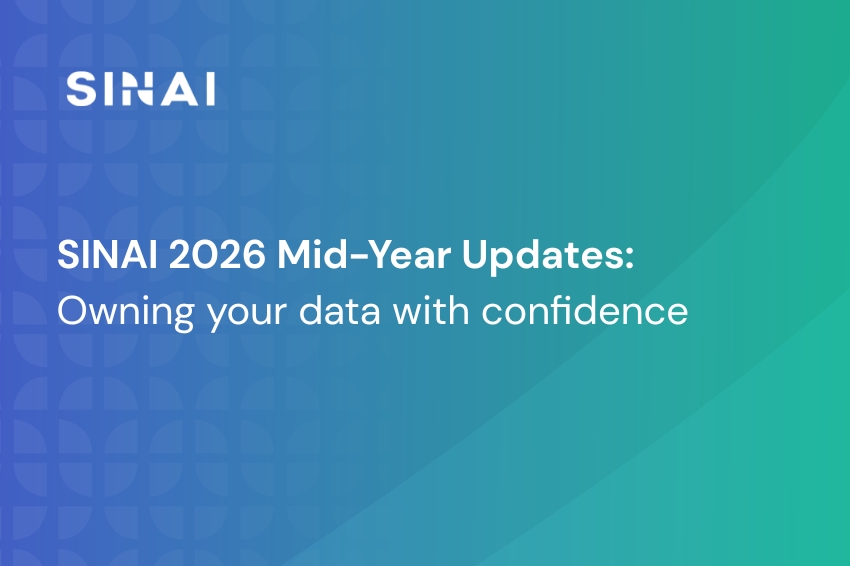 SINAI

SINAI 2026 Mid-Year Updates:
Owning your data with confidence